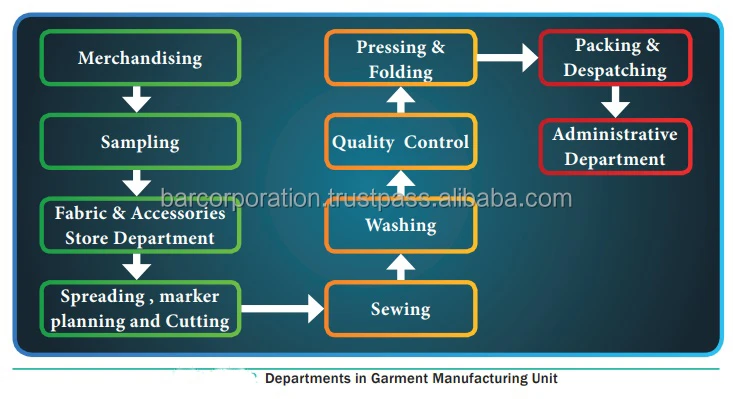 Merchandising

Sampling

Fabric & Accessories Store Department

Spreading , marker planning and Cutting

Sewing

Washing

Quality Control

Pressing & Folding

Packing & Despatching

Administrative Department

barcorporation.trustpass.alibaba.com

Departments in Garment Manufacturing Unit